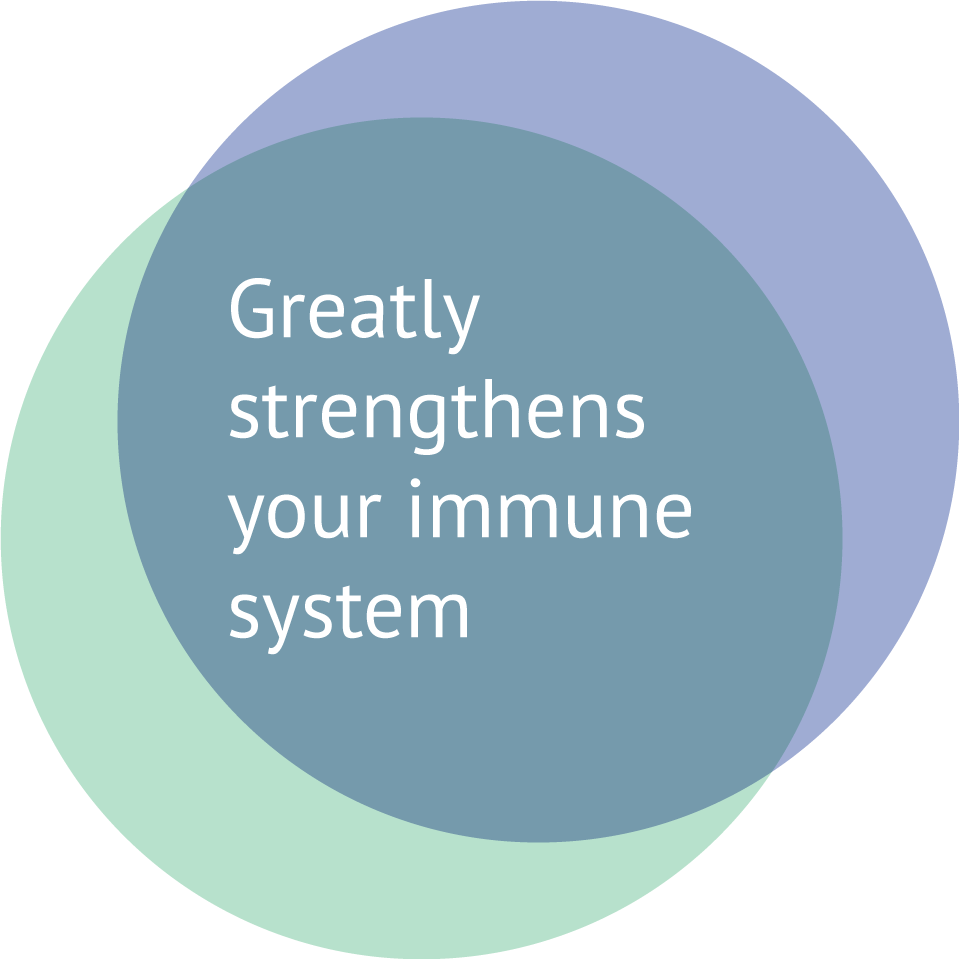 Greatly strengthens your immune system